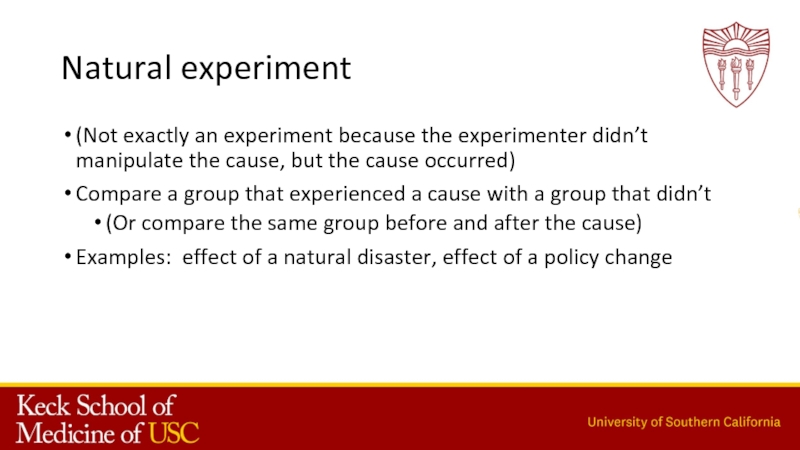 Natural experiment

• (Not exactly an experiment because the experimenter didn't manipulate the cause, but the cause occurred)

• Compare a group that experienced a cause with a group that didn't

• (Or compare the same group before and after the cause)

• Examples: effect of a natural disaster, effect of a policy change

Keck School of Medicine of USC

University of Southern California